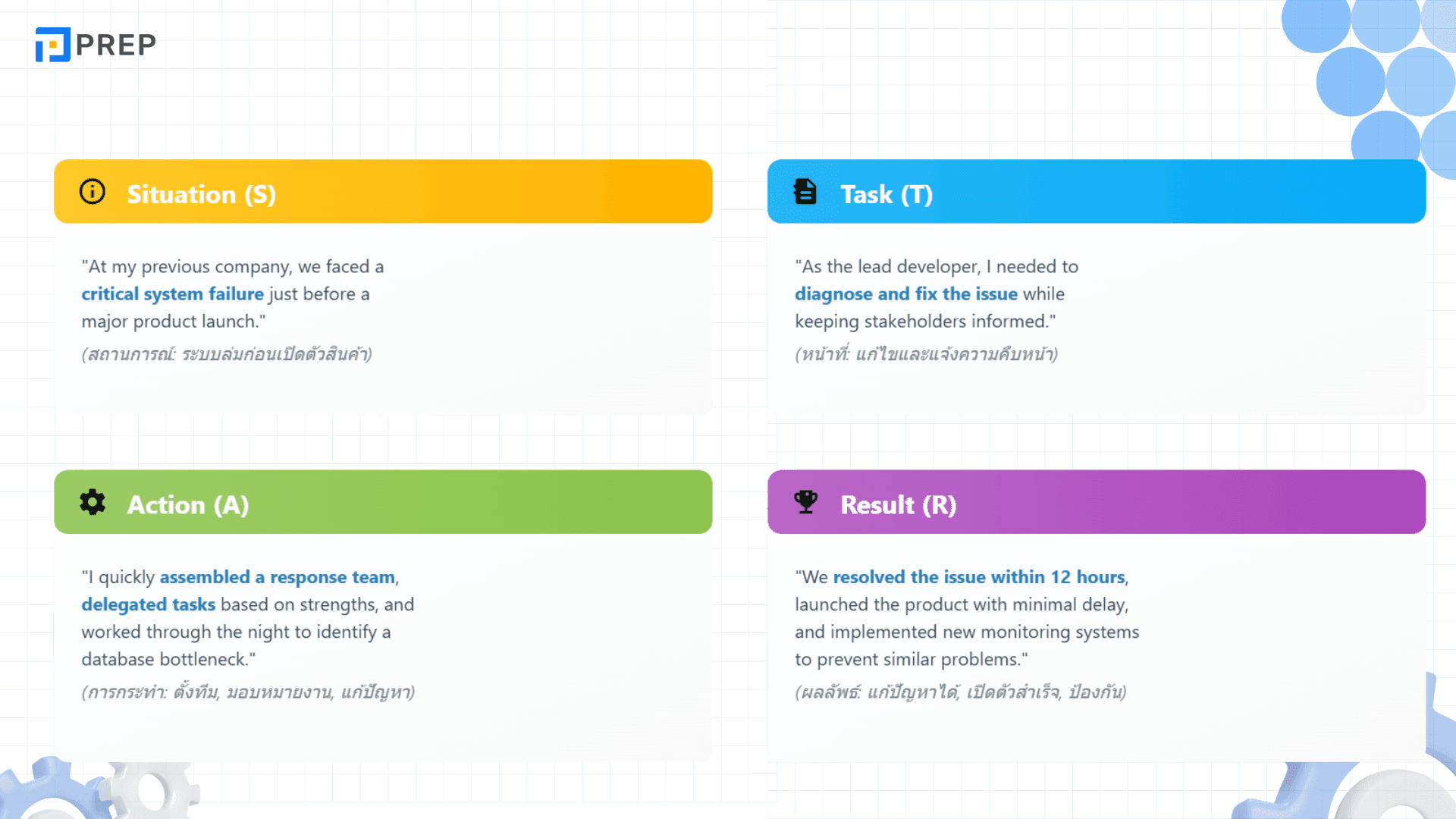 PREP

Situation (S)

"At my previous company, we faced a critical system failure just before a major product launch."
(สถานการณ์: ระบบล่มก่อนเปิดตัวสินค้า)

Task (T)

"As the lead developer, I needed to diagnose and fix the issue while keeping stakeholders informed."
(หน้าที่: แก้ไขและแจ้งความคืบหน้า)

Action (A)

"I quickly assembled a response team, delegated tasks based on strengths, and worked through the night to identify a database bottleneck."
(การกระทำ: ตั้งทีม, มอบหมายงาน, แก้ปัญหา)

Result (R)

"We resolved the issue within 12 hours, launched the product with minimal delay, and implemented new monitoring systems to prevent similar problems."
(ผลลัพธ์: แก้ปัญหาได้, เปิดตัวสำเร็จ, ป้องกัน)